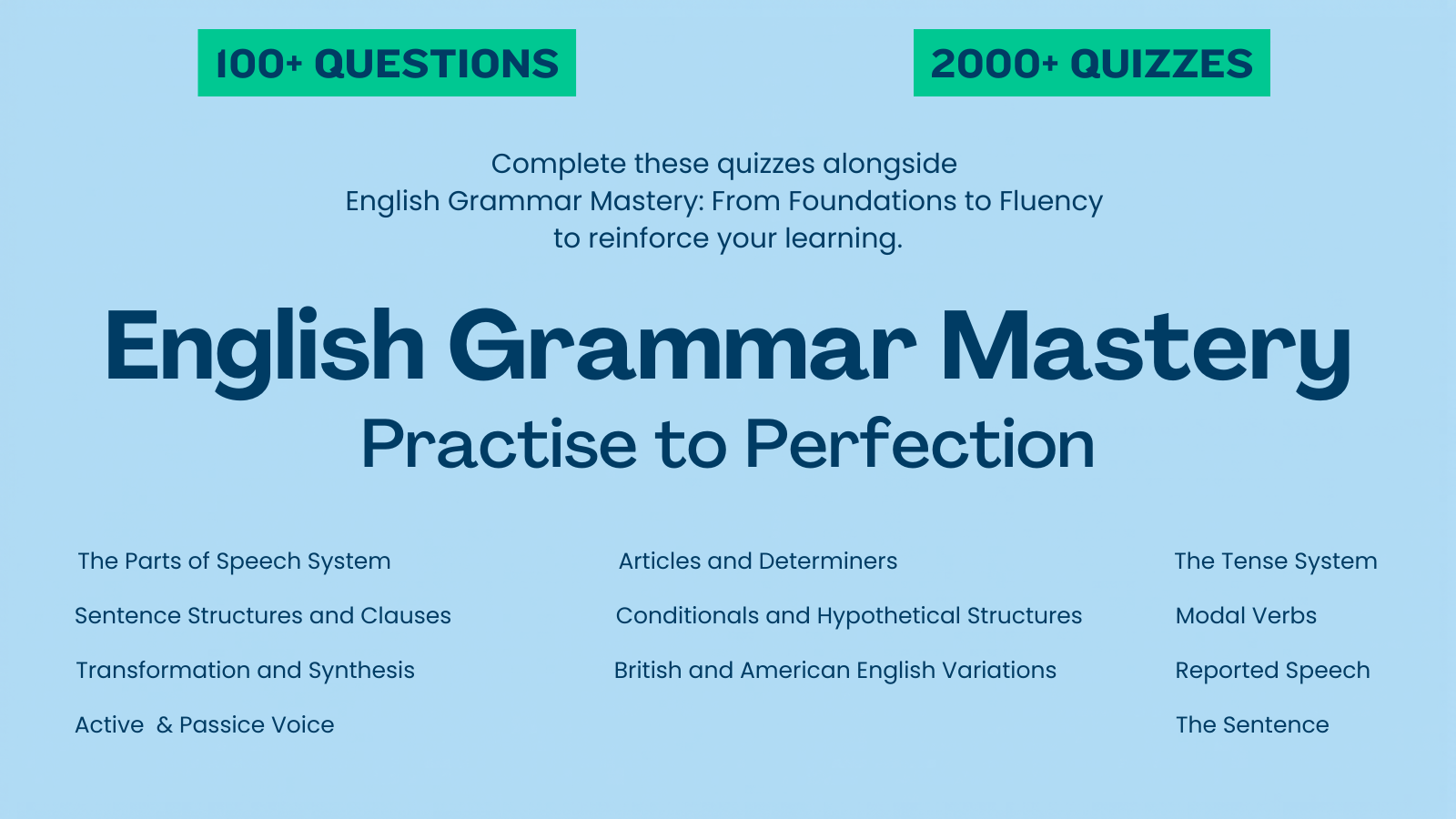 100+ QUESTIONS

2000+ QUIZZES

Complete these quizzes alongside
English Grammar Mastery: From Foundations to Fluency
to reinforce your learning.

English Grammar Mastery
Practise to Perfection

The Parts of Speech System
Sentence Structures and Clauses
Transformation and Synthesis
Active & Passice Voice

Articles and Determiners
Conditionals and Hypothetical Structures
British and American English Variations

The Tense System
Modal Verbs
Reported Speech
The Sentence